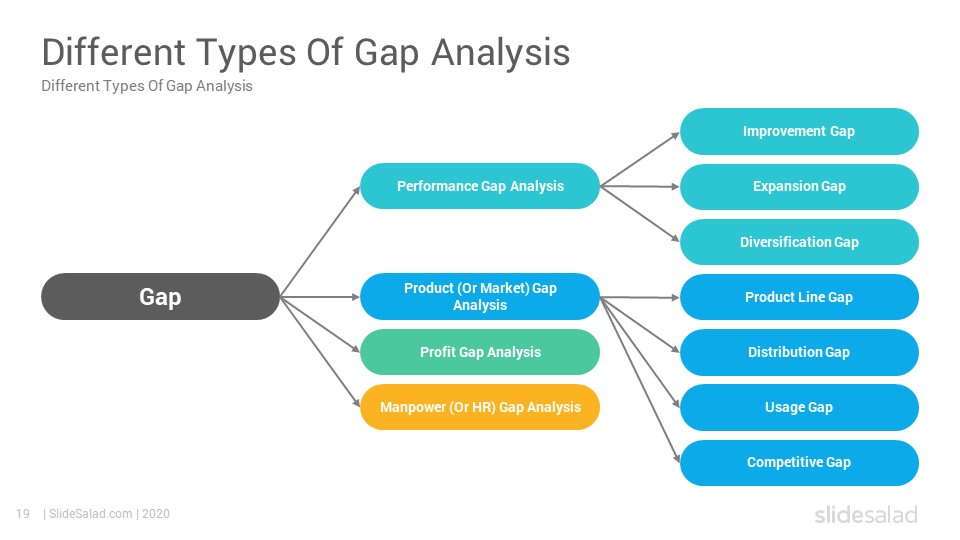 Different Types Of Gap Analysis

Different Types Of Gap Analysis

Gap

Performance Gap Analysis

Product (Or Market) Gap Analysis

Profit Gap Analysis

Manpower (Or HR) Gap Analysis

Improvement Gap

Expansion Gap

Diversification Gap

Product Line Gap

Distribution Gap

Usage Gap

Competitive Gap

19 | SlideSalad.com | 2020

slidesalad